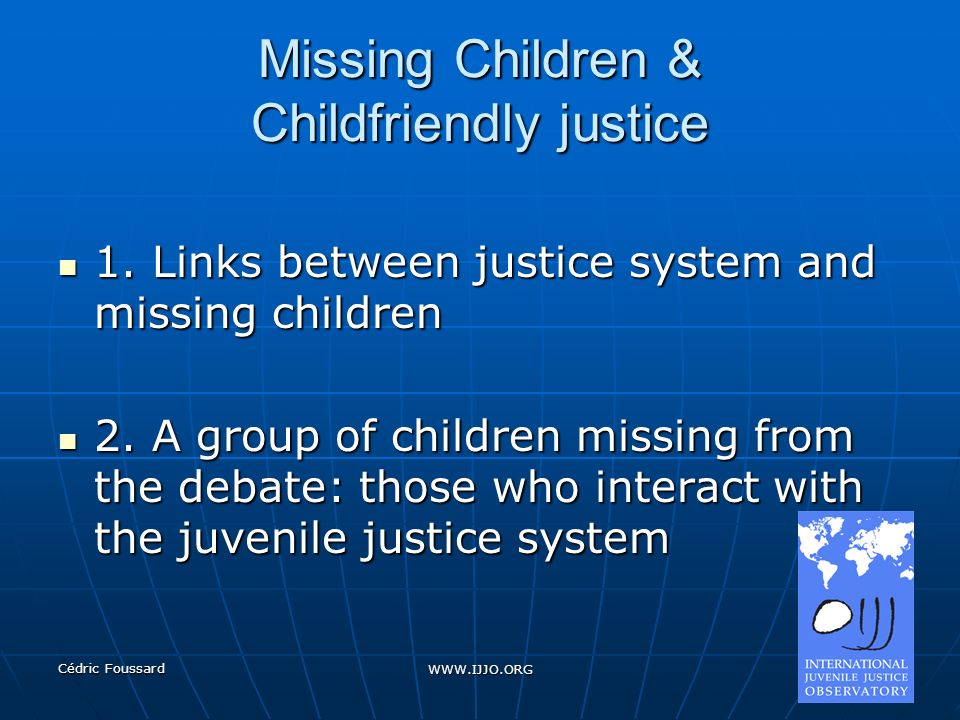 Missing Children & Childfriendly justice

1. Links between justice system and missing children

2. A group of children missing from the debate: those who interact with the juvenile justice system

Cédric Foussard

WWW.IJJO.ORG

INTERNATIONAL JUVENILE JUSTICE OBSERVATORY